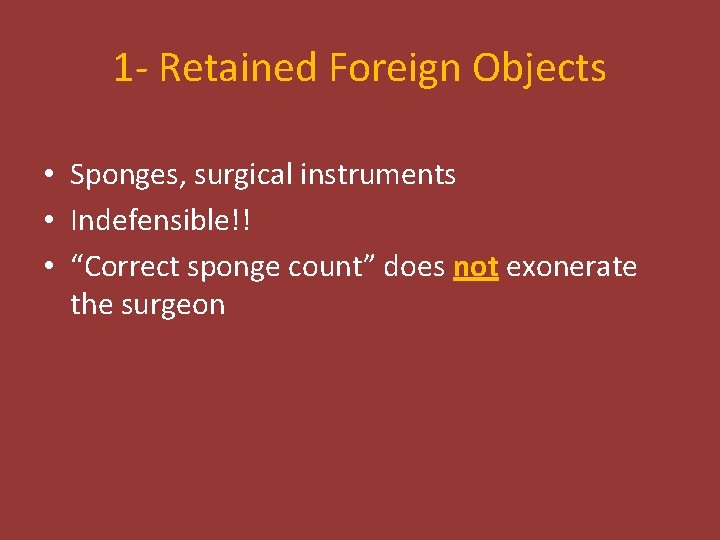 1- Retained Foreign Objects

• Sponges, surgical instruments
• Indefensible!!
• “Correct sponge count” does not exonerate the surgeon